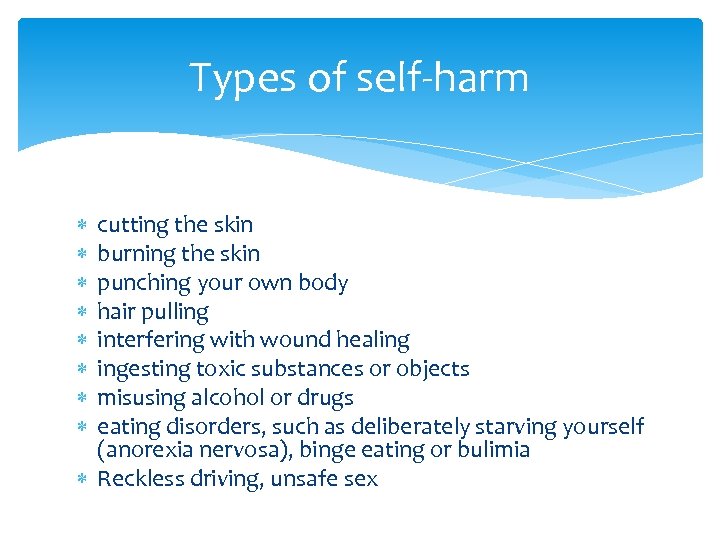 Types of self-harm

* cutting the skin
* burning the skin
* punching your own body
* hair pulling
* interfering with wound healing
* ingesting toxic substances or objects
* misusing alcohol or drugs
* eating disorders, such as deliberately starving yourself (anorexia nervosa), binge eating or bulimia
* Reckless driving, unsafe sex